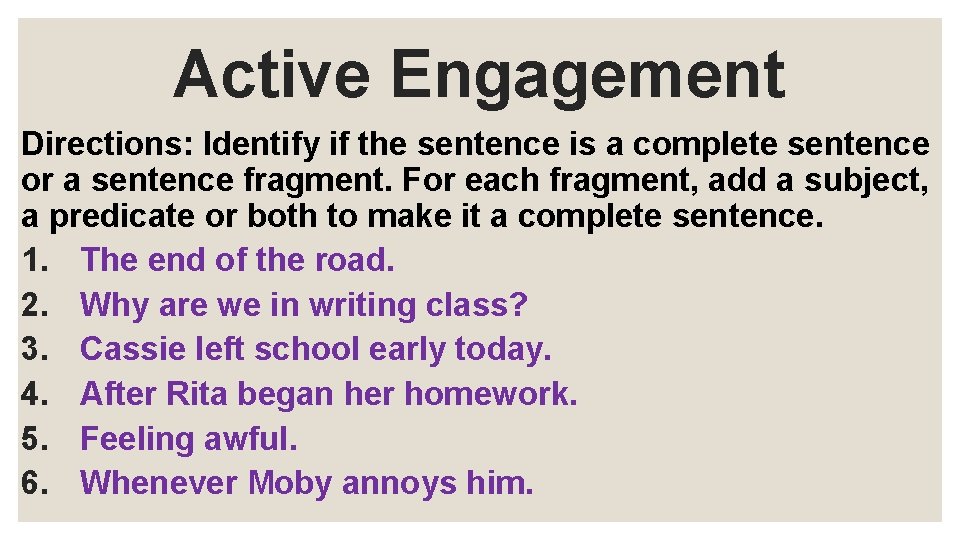 Active Engagement

Directions: Identify if the sentence is a complete sentence or a sentence fragment. For each fragment, add a subject, a predicate or both to make it a complete sentence.

1. The end of the road.
2. Why are we in writing class?
3. Cassie left school early today.
4. After Rita began her homework.
5. Feeling awful.
6. Whenever Moby annoys him.